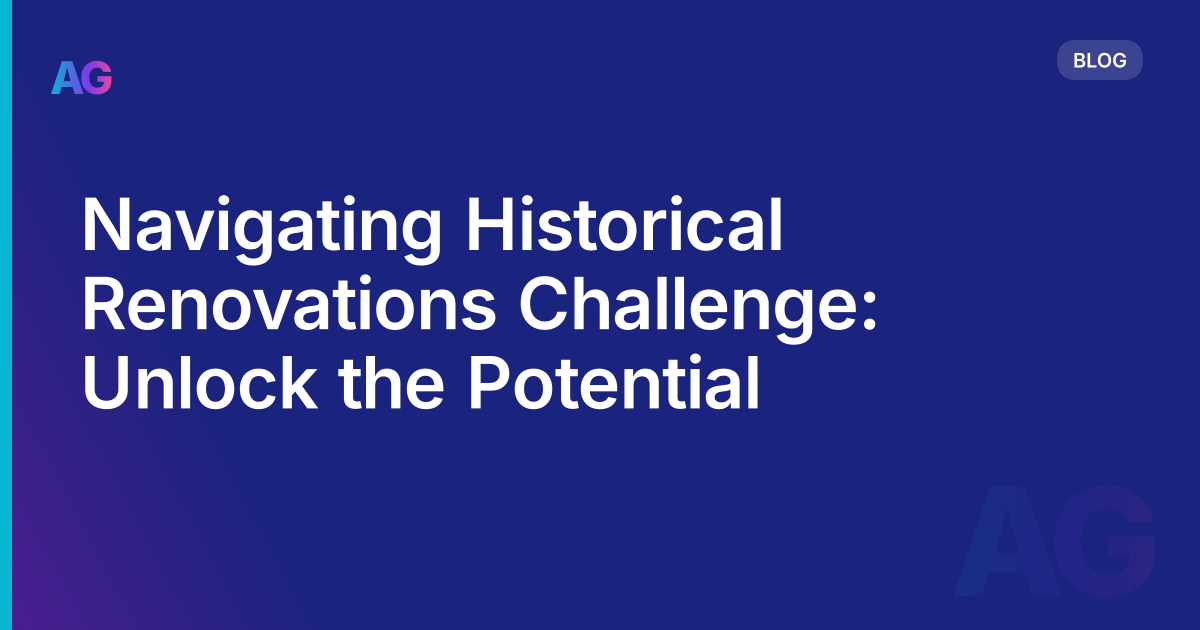 AG

BLOG

Navigating Historical Renovations Challenge: Unlock the Potential

AG